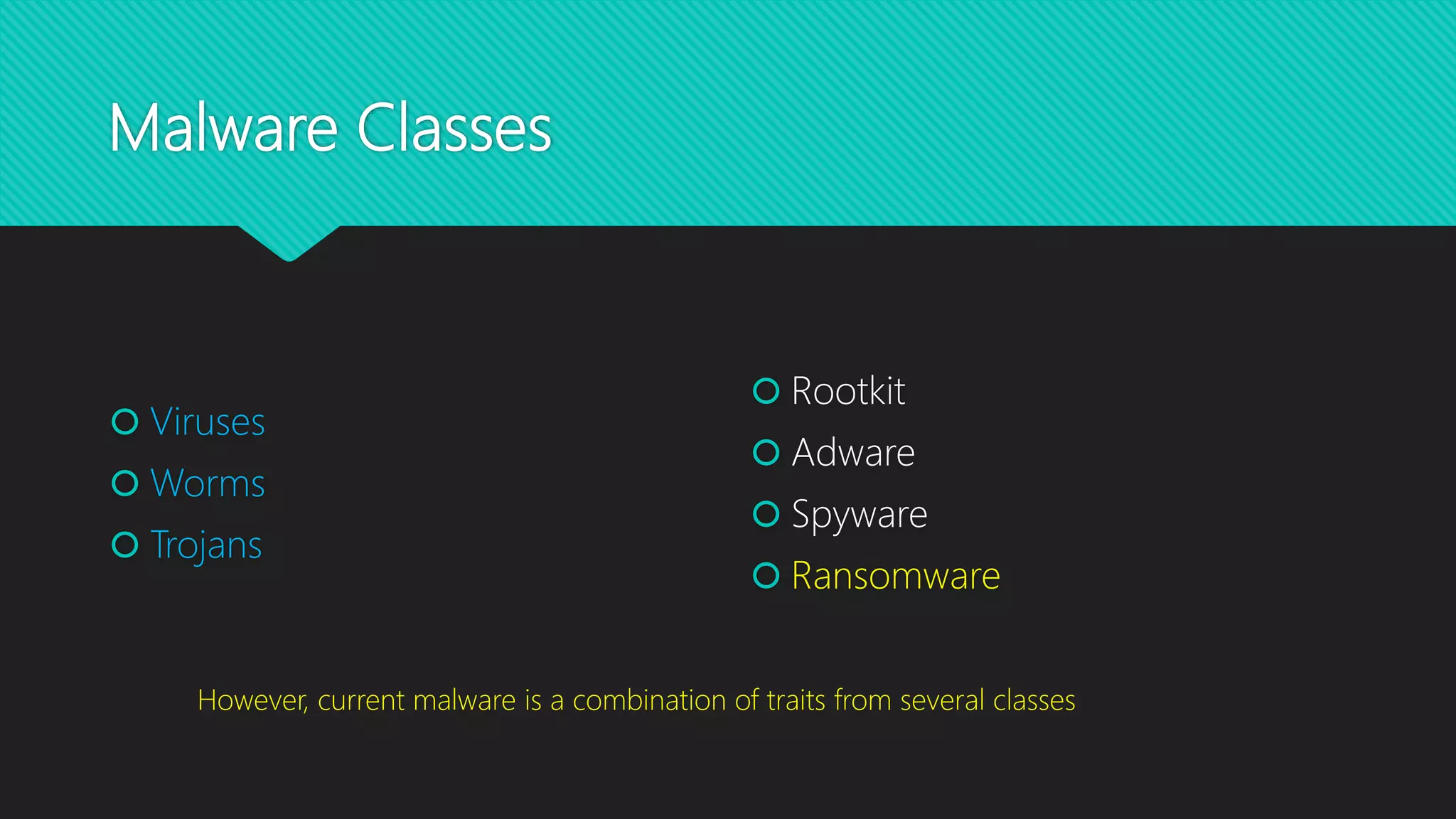 Malware Classes

Viruses
Worms
Trojans

Rootkit
Adware
Spyware
Ransomware

However, current malware is a combination of traits from several classes